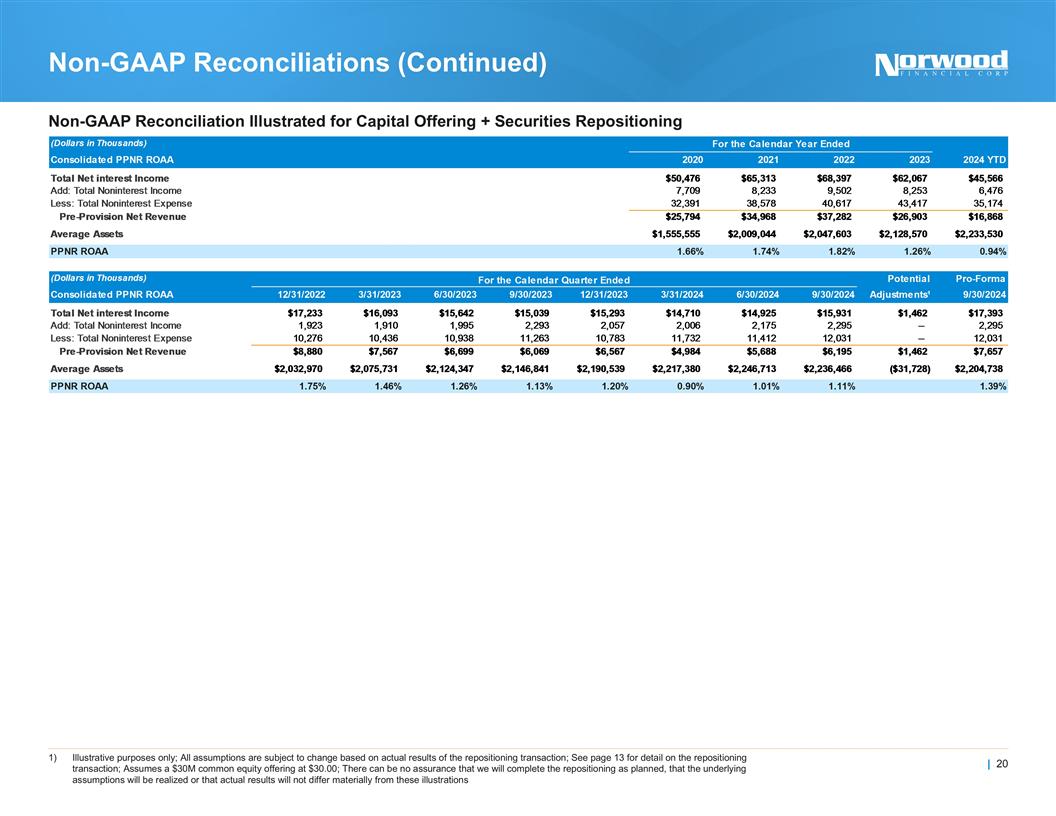 Non-GAAP Reconciliations (Continued)

Norwood FINANCIAL CORP

Non-GAAP Reconciliation Illustrated for Capital Offering + Securities Repositioning

| (Dollars in Thousands) | For the Calendar Year Ended | | | | |
|---|---|---|---|---|---|
| Consolidated PPNR ROAA | 2020 | 2021 | 2022 | 2023 | 2024 YTD |
| Total Net interest Income | $50,476 | $65,313 | $68,397 | $62,067 | $45,566 |
| Add: Total Noninterest Income | 7,709 | 8,233 | 9,502 | 8,253 | 6,476 |
| Less: Total Noninterest Expense | 32,391 | 38,578 | 40,617 | 43,417 | 35,174 |
| Pre-Provision Net Revenue | $25,794 | $34,968 | $37,282 | $26,903 | $16,868 |
| Average Assets | $1,555,555 | $2,009,044 | $2,047,603 | $2,128,570 | $2,233,530 |
| PPNR ROAA | 1.66% | 1.74% | 1.82% | 1.26% | 0.94% |

| (Dollars in Thousands) | For the Calendar Quarter Ended | | | | | | | | Potential | Pro-Forma |
|---|---|---|---|---|---|---|---|---|---|---|
| Consolidated PPNR ROAA | 12/31/2022 | 3/31/2023 | 6/30/2023 | 9/30/2023 | 12/31/2023 | 3/31/2024 | 6/30/2024 | 9/30/2024 | Adjustments¹ | 9/30/2024 |
| Total Net interest Income | $17,233 | $16,093 | $15,642 | $15,039 | $15,293 | $14,710 | $14,925 | $15,931 | $1,462 | $17,393 |
| Add: Total Noninterest Income | 1,923 | 1,910 | 1,995 | 2,293 | 2,057 | 2,006 | 2,175 | 2,295 | – | 2,295 |
| Less: Total Noninterest Expense | 10,276 | 10,436 | 10,938 | 11,263 | 10,783 | 11,732 | 11,412 | 12,031 | – | 12,031 |
| Pre-Provision Net Revenue | $8,880 | $7,567 | $6,699 | $6,069 | $6,567 | $4,984 | $5,688 | $6,195 | $1,462 | $7,657 |
| Average Assets | $2,032,970 | $2,075,731 | $2,124,347 | $2,146,841 | $2,190,539 | $2,217,380 | $2,246,713 | $2,236,466 | ($31,728) | $2,204,738 |
| PPNR ROAA | 1.75% | 1.46% | 1.26% | 1.13% | 1.20% | 0.90% | 1.01% | 1.11% | | 1.39% |

1) Illustrative purposes only; All assumptions are subject to change based on actual results of the repositioning transaction; See page 13 for detail on the repositioning transaction; Assumes a $30M common equity offering at $30.00; There can be no assurance that we will complete the repositioning as planned, that the underlying assumptions will be realized or that actual results will not differ materially from these illustrations

| 20